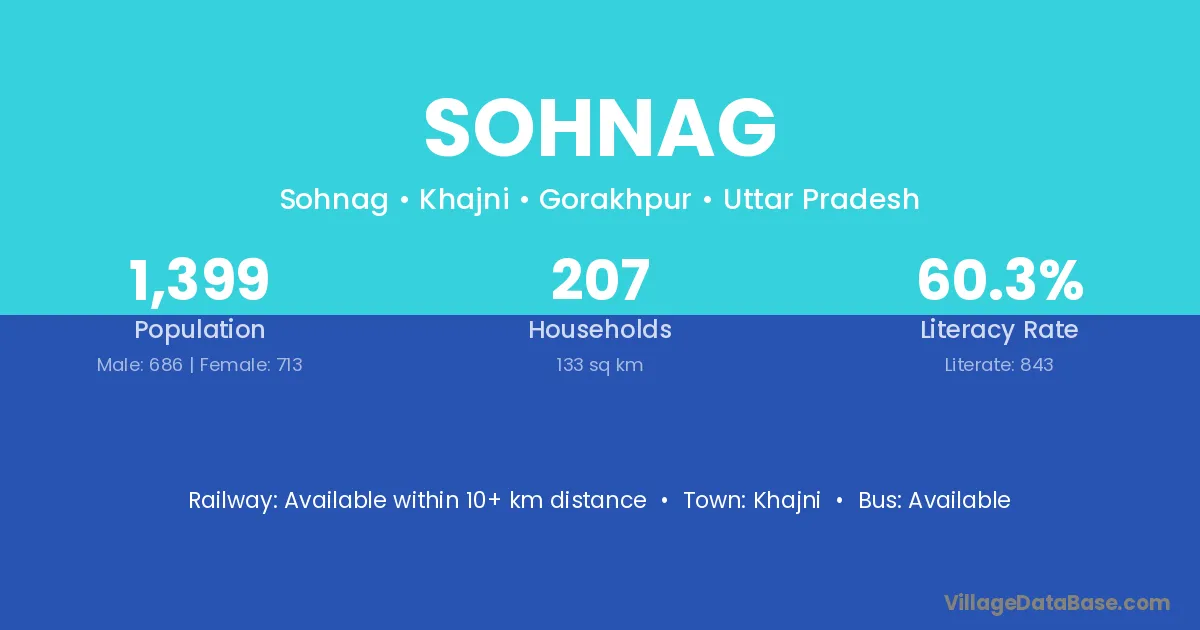 SOHNAG

Sohnag • Khajni • Gorakhpur • Uttar Pradesh

1,399
Population
Male: 686 | Female: 713

207
Households
133 sq km

60.3%
Literacy Rate
Literate: 843

Railway: Available within 10+ km distance • Town: Khajni • Bus: Available

VillageDataBase.com